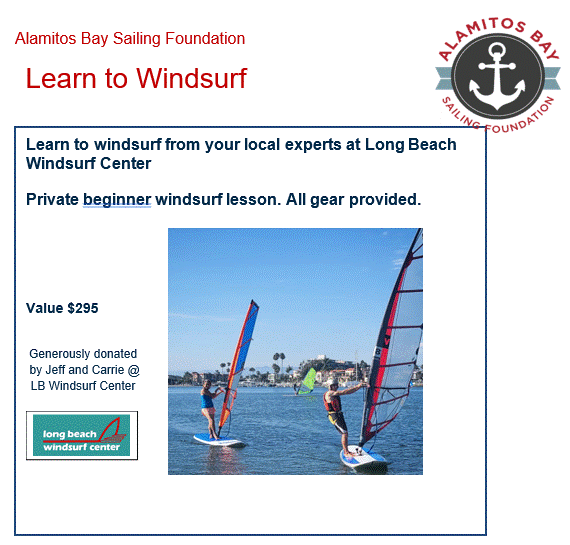 Alamitos Bay Sailing Foundation

Learn to Windsurf

ALAMITOS BAY
SAILING FOUNDATION

Learn to windsurf from your local experts at Long Beach Windsurf Center

Private beginner windsurf lesson. All gear provided.

Value $295

Generously donated by Jeff and Carrie @ LB Windsurf Center

long beach
windsurf center